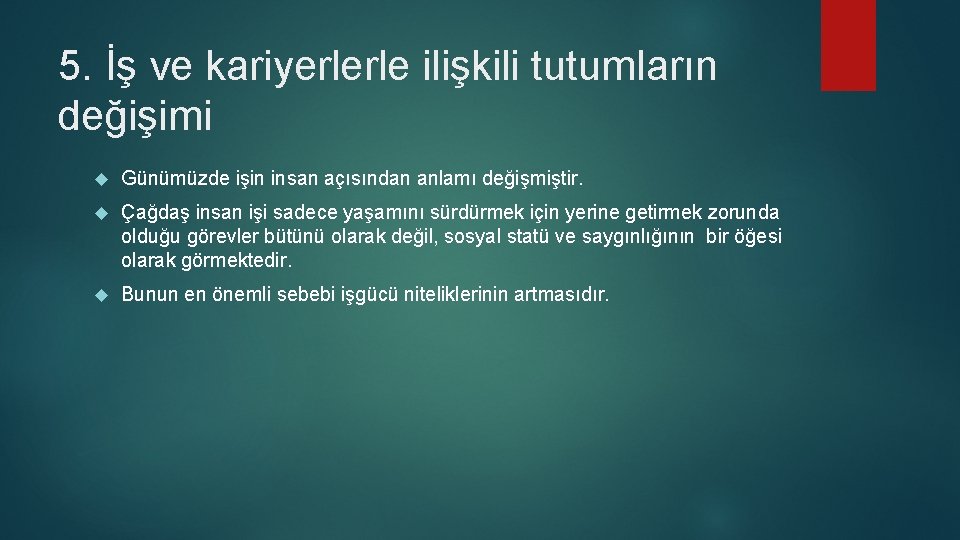 5. İş ve kariyerlerle ilişkili tutumların değişimi

Günümüzde işin insan açısından anlamı değişmiştir.

Çağdaş insan işi sadece yaşamını sürdürmek için yerine getirmek zorunda olduğu görevler bütünü olarak değil, sosyal statü ve saygınlığının bir öğesi olarak görmektedir.

Bunun en önemli sebebi işgücü niteliklerinin artmasıdır.